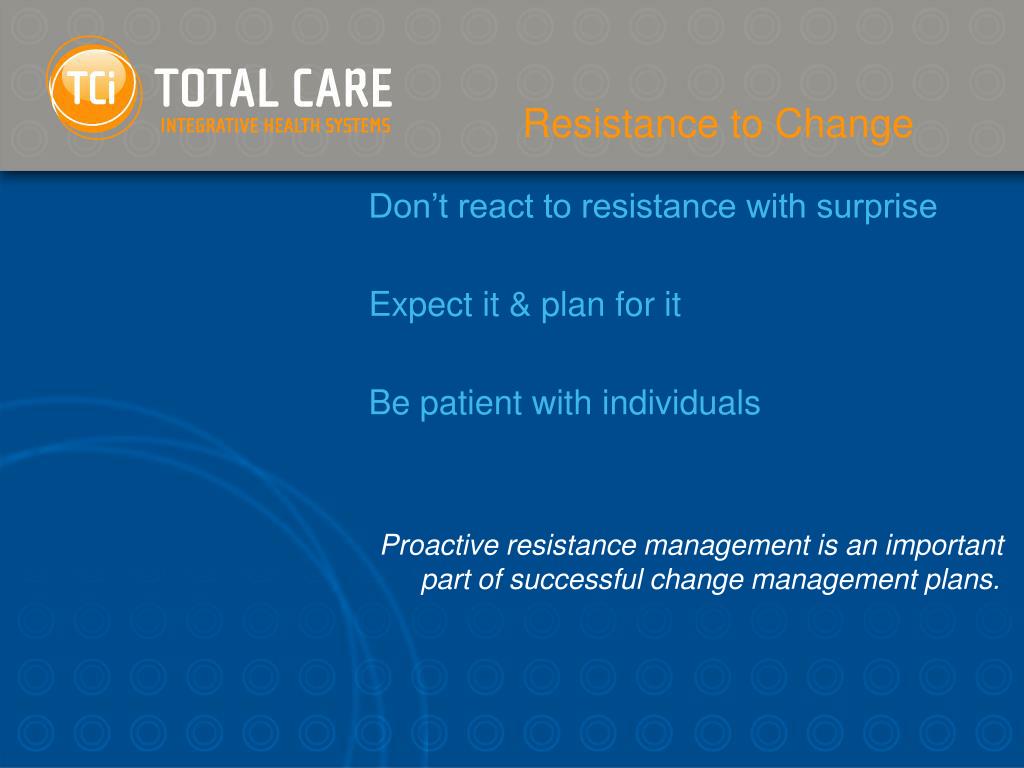 TCi TOTAL CARE
INTEGRATIVE HEALTH SYSTEMS

Resistance to Change

Don’t react to resistance with surprise

Expect it & plan for it

Be patient with individuals

Proactive resistance management is an important part of successful change management plans.